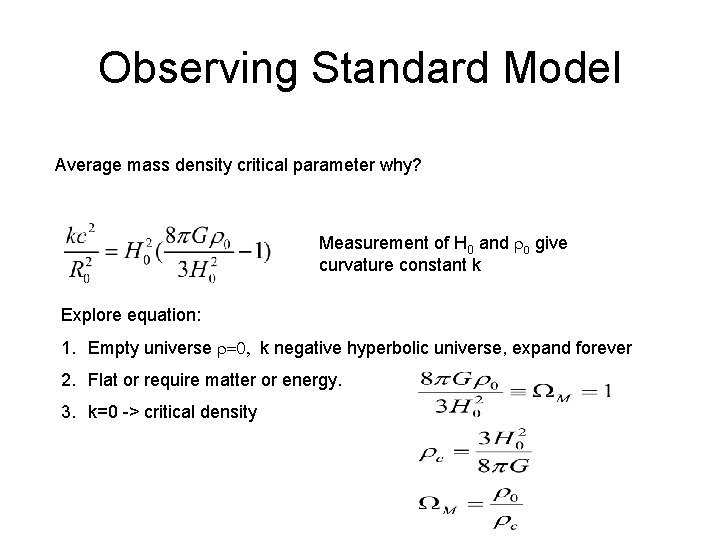 Observing Standard Model

Average mass density critical parameter why?

$\frac{kc^2}{R_0^2} = H_0^2(\frac{8\pi G\rho_0}{3H_0^2} - 1)$

Measurement of $H_0$ and $\rho_0$ give curvature constant k

Explore equation:

1. Empty universe $\rho=0$, k negative hyperbolic universe, expand forever
2. Flat or require matter or energy.
3. k=0 -> critical density

$\frac{8\pi G\rho_0}{3H_0^2} \equiv \Omega_M = 1$

$\rho_c = \frac{3H_0^2}{8\pi G}$

$\Omega_M = \frac{\rho_0}{\rho_c}$